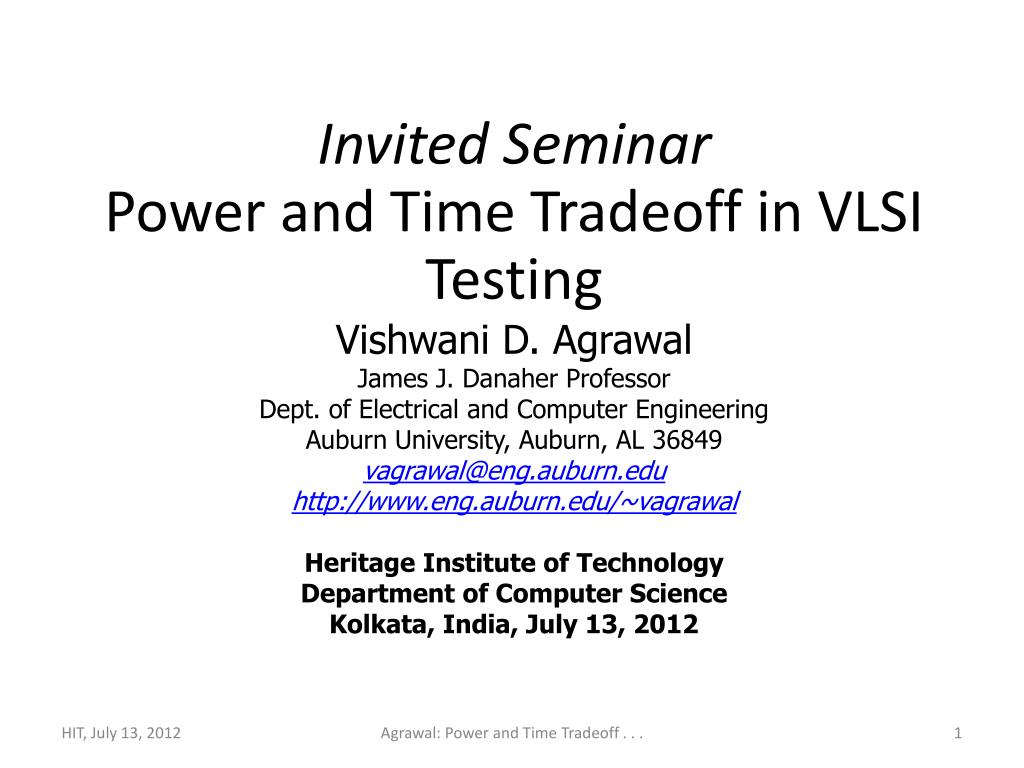 Invited Seminar
Power and Time Tradeoff in VLSI Testing

Vishwani D. Agrawal
James J. Danaher Professor
Dept. of Electrical and Computer Engineering
Auburn University, Auburn, AL 36849
vagrawal@eng.auburn.edu
http://www.eng.auburn.edu/~vagrawal

Heritage Institute of Technology
Department of Computer Science
Kolkata, India, July 13, 2012

HIT, July 13, 2012

Agrawal: Power and Time Tradeoff . . .

1